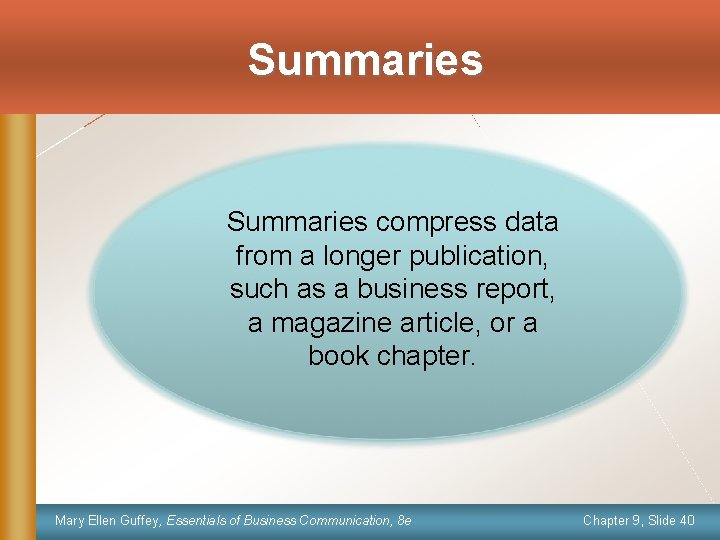 Summaries

Summaries compress data from a longer publication, such as a business report, a magazine article, or a book chapter.

Mary Ellen Guffey, Essentials of Business Communication, 8e

Chapter 9, Slide 40